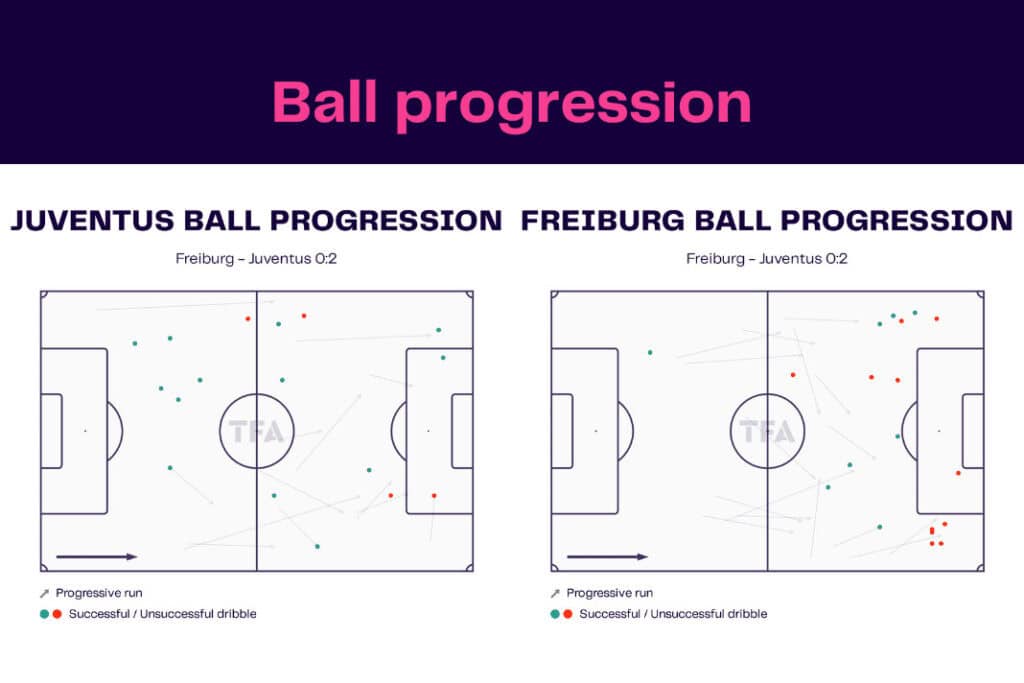 Ball progression

JUVENTUS BALL PROGRESSION

Freiburg – Juventus 0:2

TFA

Progressive run

Successful / Unsuccessful dribble

FREIBURG BALL PROGRESSION

Freiburg – Juventus 0:2

TFA

Progressive run

Successful / Unsuccessful dribble